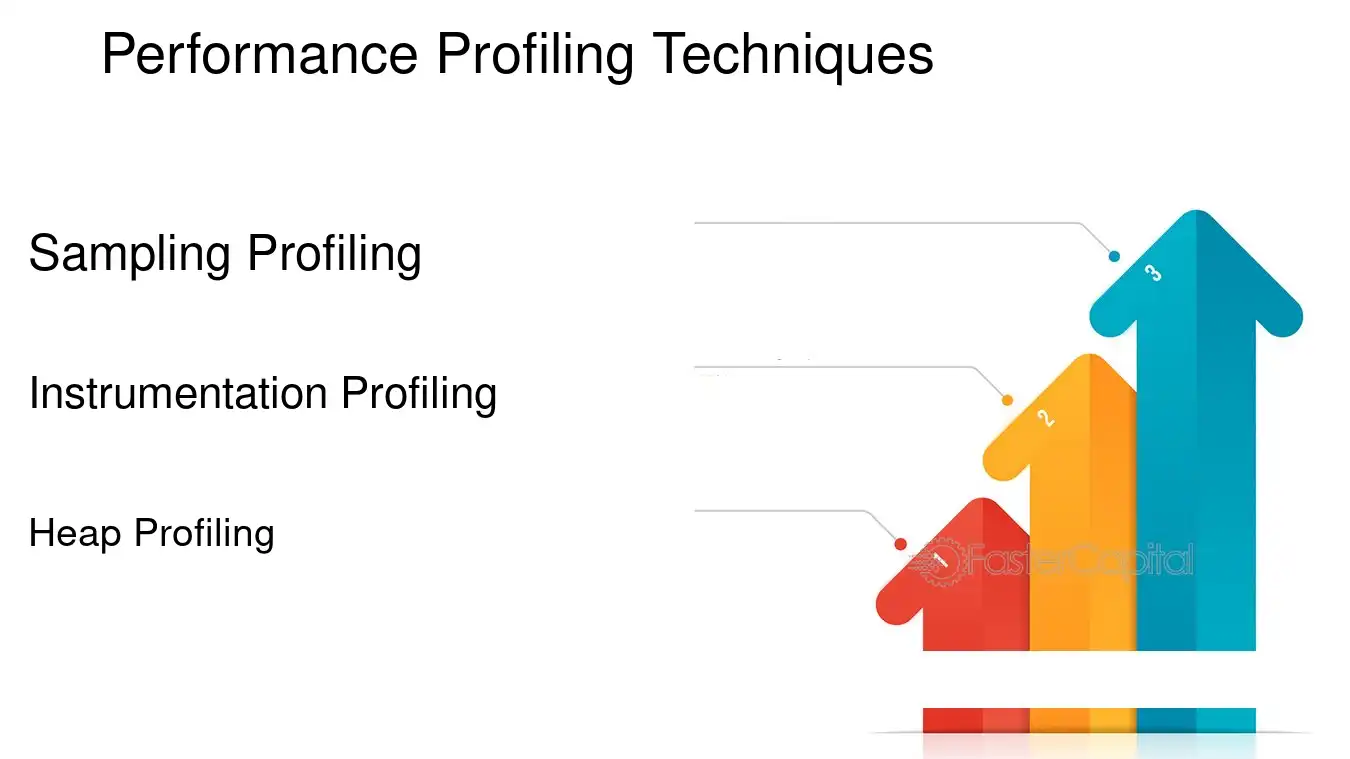 Performance Profiling Techniques

Sampling Profiling

Instrumentation Profiling

Heap Profiling

3

2

1

FasterCapital